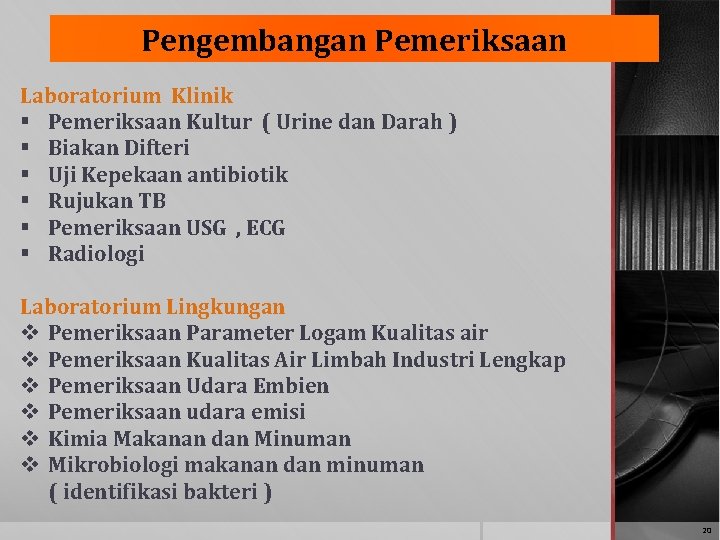 Pengembangan Pemeriksaan

Laboratorium Klinik
▪ Pemeriksaan Kultur ( Urine dan Darah )
▪ Biakan Difteri
▪ Uji Kepekaan antibiotik
▪ Rujukan TB
▪ Pemeriksaan USG , ECG
▪ Radiologi

Laboratorium Lingkungan
❖ Pemeriksaan Parameter Logam Kualitas air
❖ Pemeriksaan Kualitas Air Limbah Industri Lengkap
❖ Pemeriksaan Udara Embien
❖ Pemeriksaan udara emisi
❖ Kimia Makanan dan Minuman
❖ Mikrobiologi makanan dan minuman ( identifikasi bakteri )

20